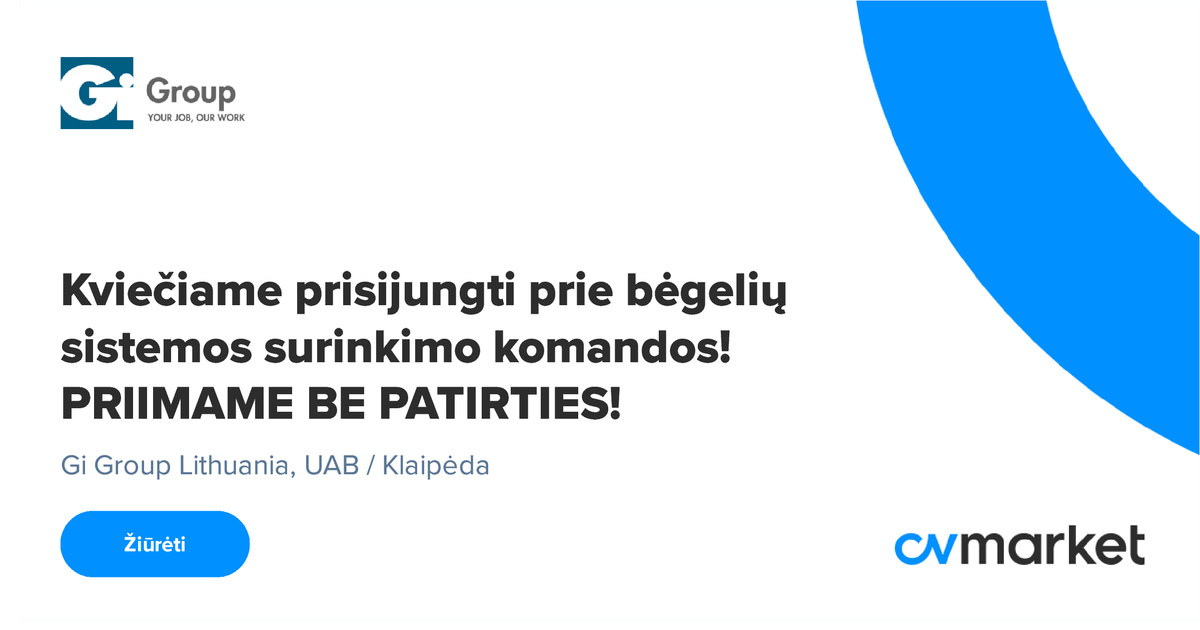 Gi Group
YOUR JOB, OUR WORK

Kviečiame prisijungti prie bėgelių sistemos surinkimo komandos! PRIIMAME BE PATIRTIES!

Gi Group Lithuania, UAB / Klaipėda

Žiūrėti

cvmarket